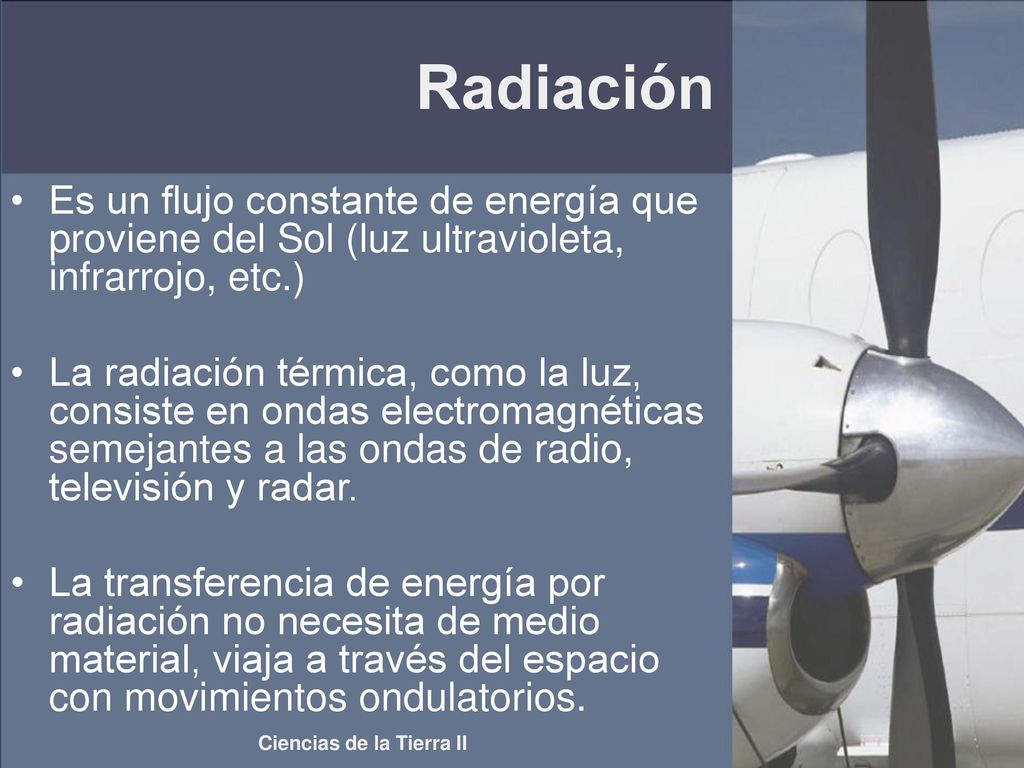 Radiación

• Es un flujo constante de energía que proviene del Sol (luz ultravioleta, infrarrojo, etc.)

• La radiación térmica, como la luz, consiste en ondas electromagnéticas semejantes a las ondas de radio, televisión y radar.

• La transferencia de energía por radiación no necesita de medio material, viaja a través del espacio con movimientos ondulatorios.

Ciencias de la Tierra II